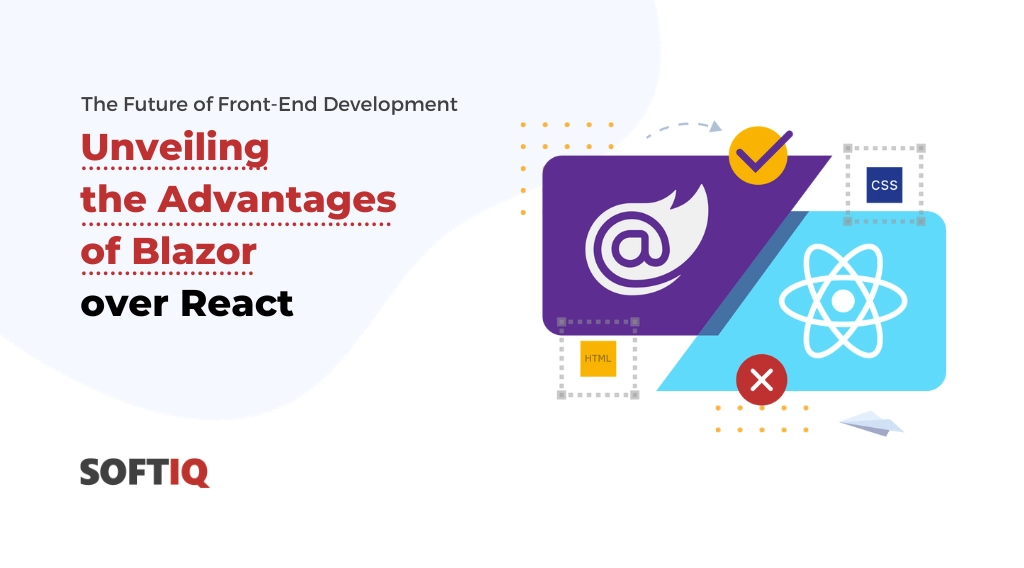 The Future of Front-End Development

Unveiling the Advantages of Blazor over React

CSS

HTML

SOFTIQ